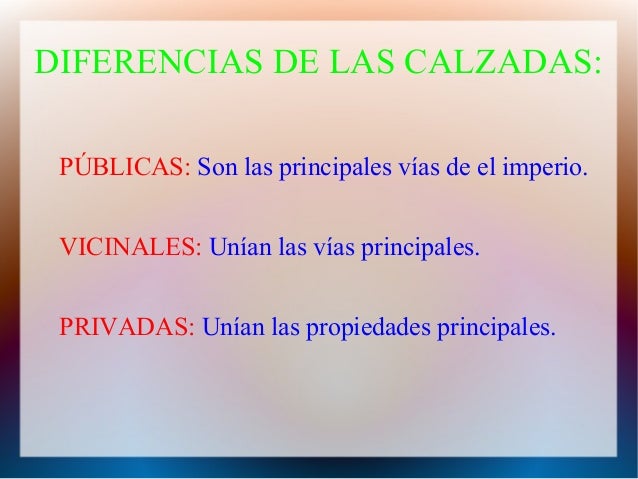 DIFERENCIAS DE LAS CALZADAS:

PÚBLICAS: Son las principales vías de el imperio.

VICINALES: Unían las vías principales.

PRIVADAS: Unían las propiedades principales.